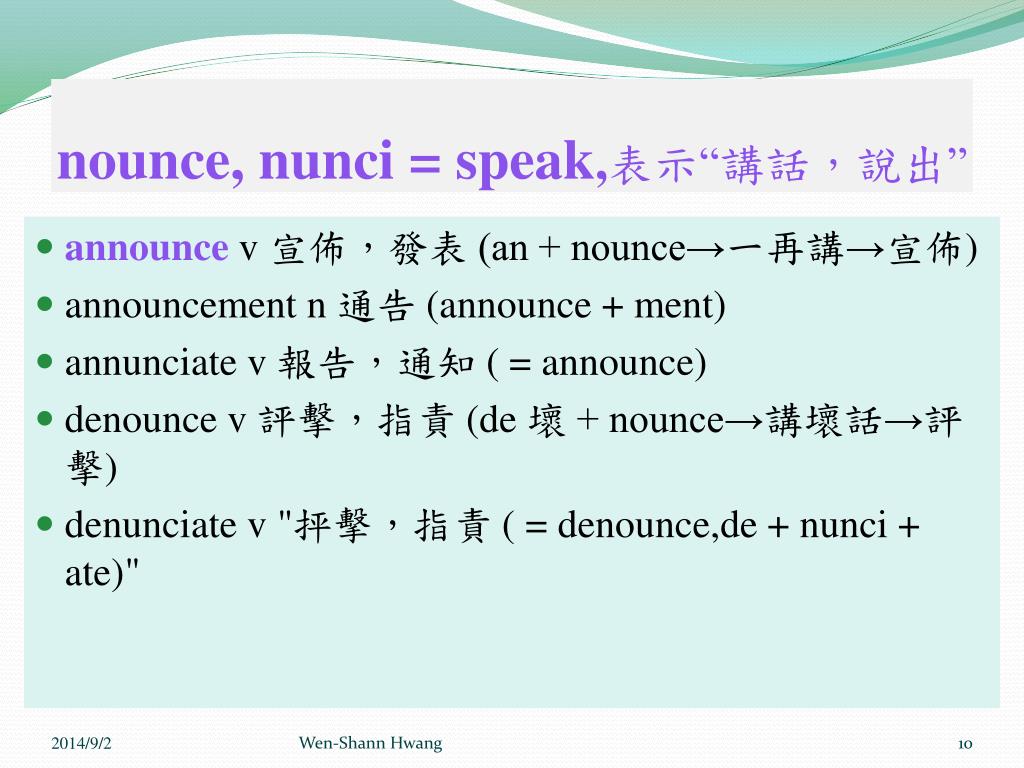 nounce, nunci = speak,表示“講話，說出”

- announce v 宣佈，發表 (an + nounce→一再講→宣佈)
- announcement n 通告 (announce + ment)
- annunciate v 報告，通知 ( = announce)
- denounce v 評擊，指責 (de 壞 + nounce→講壞話→評擊)
- denunciate v "抨擊，指責 ( = denounce,de + nunci + ate)"

2014/9/2 Wen-Shann Hwang 10